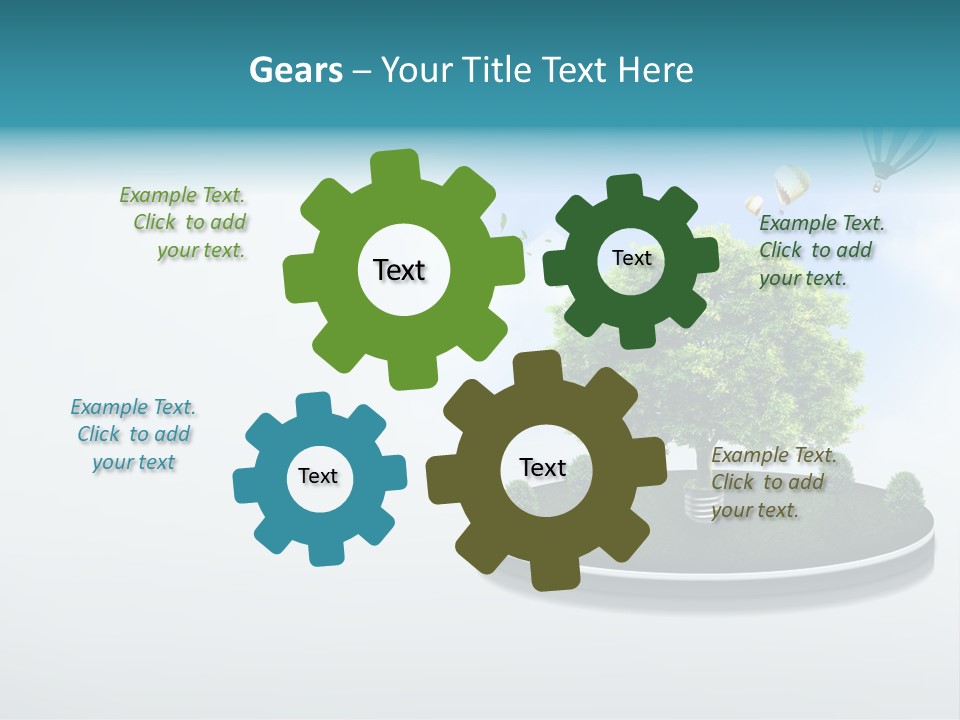 Gears – Your Title Text Here

Example Text. Click to add your text.

Text

Text

Example Text. Click to add your text.

Example Text. Click to add your text

Text

Text

Example Text. Click to add your text.